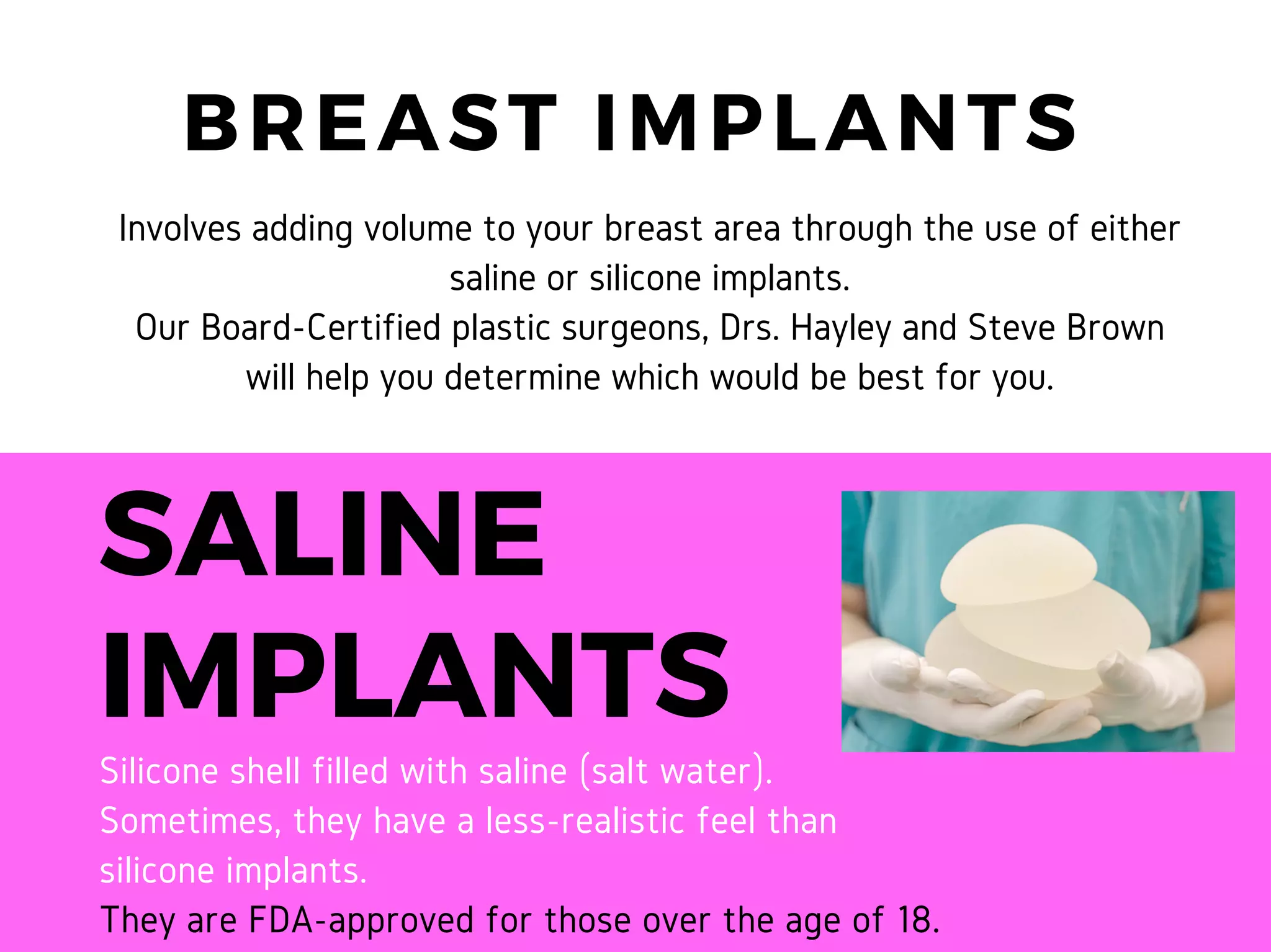 BREAST IMPLANTS

Involves adding volume to your breast area through the use of either saline or silicone implants.
Our Board-Certified plastic surgeons, Drs. Hayley and Steve Brown will help you determine which would be best for you.

SALINE IMPLANTS

Silicone shell filled with saline (salt water).
Sometimes, they have a less-realistic feel than silicone implants.
They are FDA-approved for those over the age of 18.